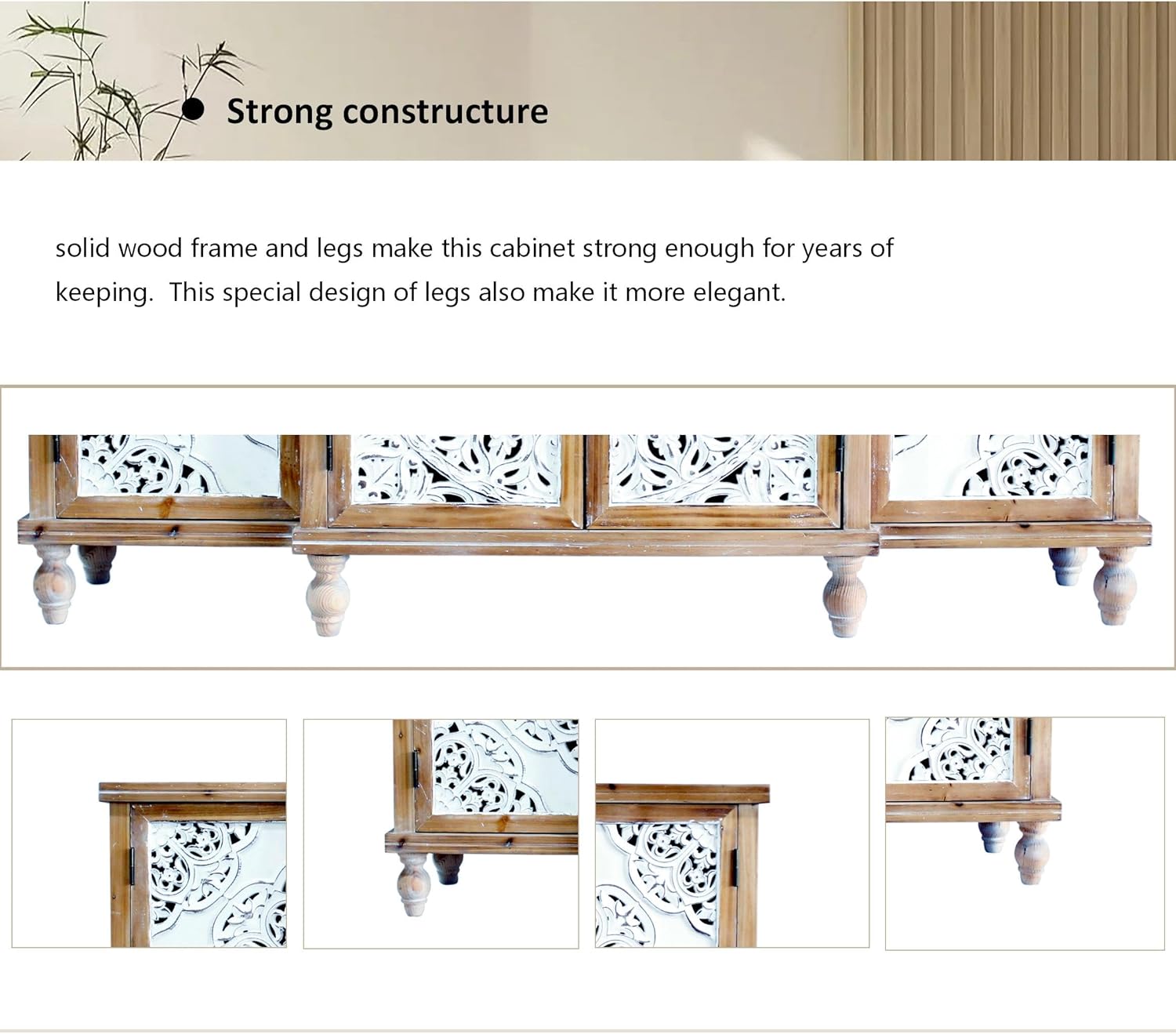 Strong constructure

solid wood frame and legs make this cabinet strong enough for years of keeping.  This special design of legs also make it more elegant.